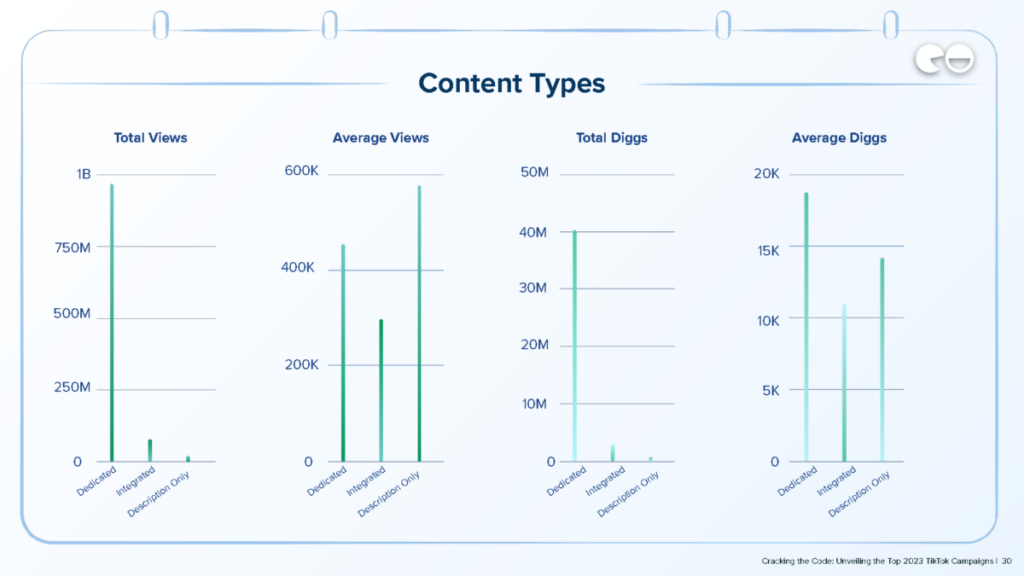 Content Types

Total Views

1B
750M
500M
250M
0
Dedicated
Integrated
Description Only

Average Views

600K
400K
200K
0
Dedicated
Integrated
Description Only

Total Diggs

50M
40M
30M
20M
10M
0
Dedicated
Integrated
Description Only

Average Diggs

20K
15K
10K
5K
0
Dedicated
Integrated
Description Only

Cracking the Code: Unveiling the Top 2023 TikTok Campaigns | 30